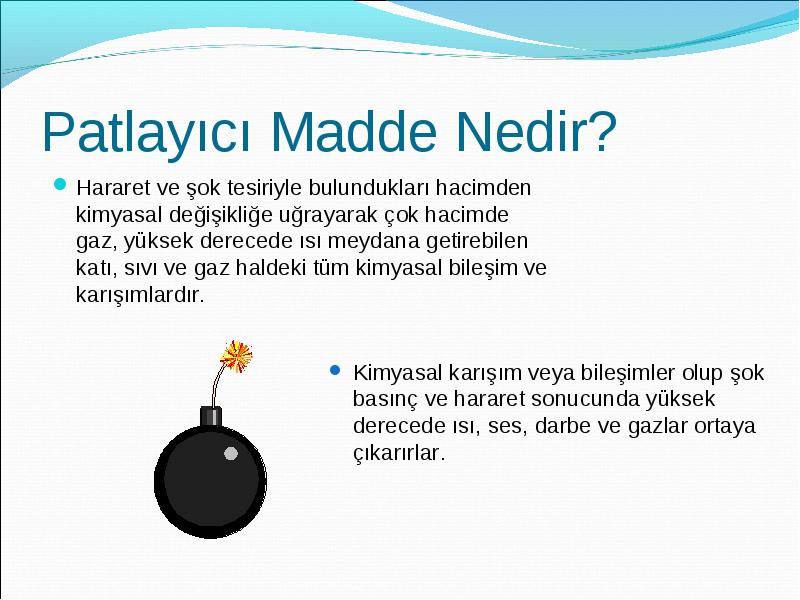 Patlayıcı Madde Nedir?

Hararet ve şok tesiriyle bulundukları hacimden kimyasal değişikliğe uğrayarak çok hacimde gaz, yüksek derecede ısı meydana getirebilen katı, sıvı ve gaz haldeki tüm kimyasal bileşim ve karışımlardır.

Kimyasal karışım veya bileşimler olup şok basınç ve hararet sonucunda yüksek derecede ısı, ses, darbe ve gazlar ortaya çıkarırlar.